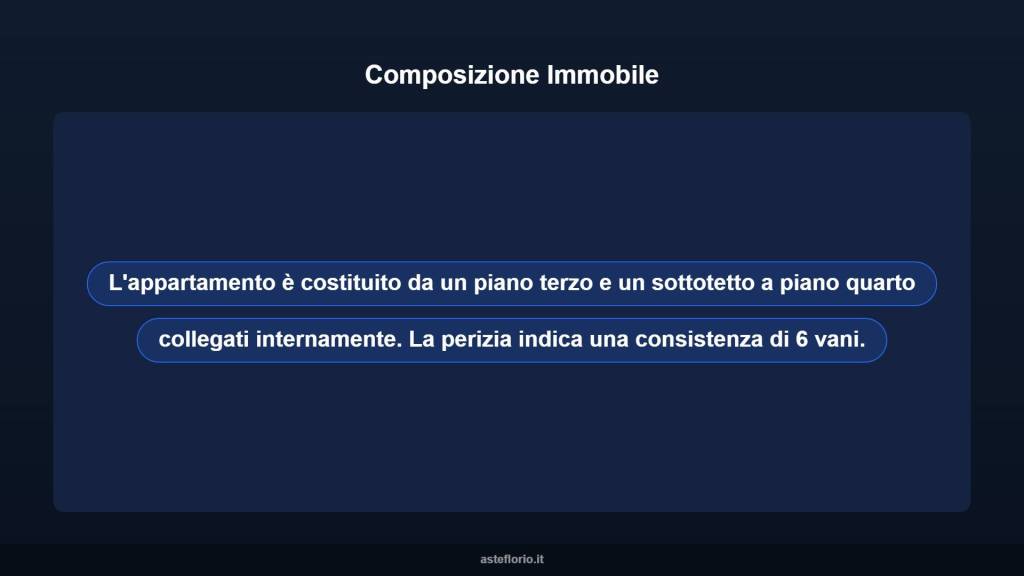 Composizione Immobile

L'appartamento è costituito da un piano terzo e un sottotetto a piano quarto collegati internamente. La perizia indica una consistenza di 6 vani.

asteflorio.it